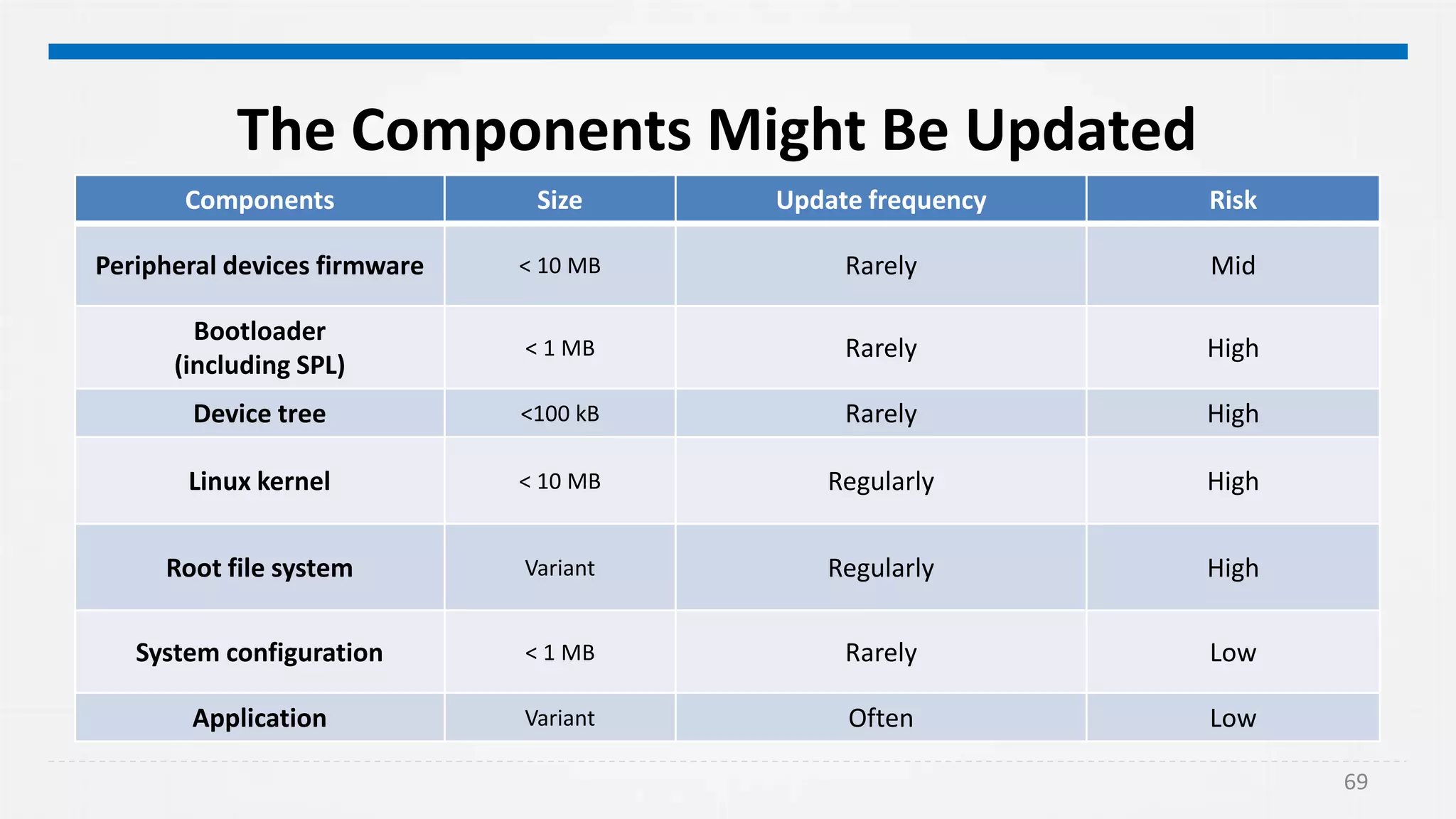 The Components Might Be Updated

| Components | Size | Update frequency | Risk |
|---|---|---|---|
| Peripheral devices firmware | < 10 MB | Rarely | Mid |
| Bootloader (including SPL) | < 1 MB | Rarely | High |
| Device tree | <100 kB | Rarely | High |
| Linux kernel | < 10 MB | Regularly | High |
| Root file system | Variant | Regularly | High |
| System configuration | < 1 MB | Rarely | Low |
| Application | Variant | Often | Low |

69